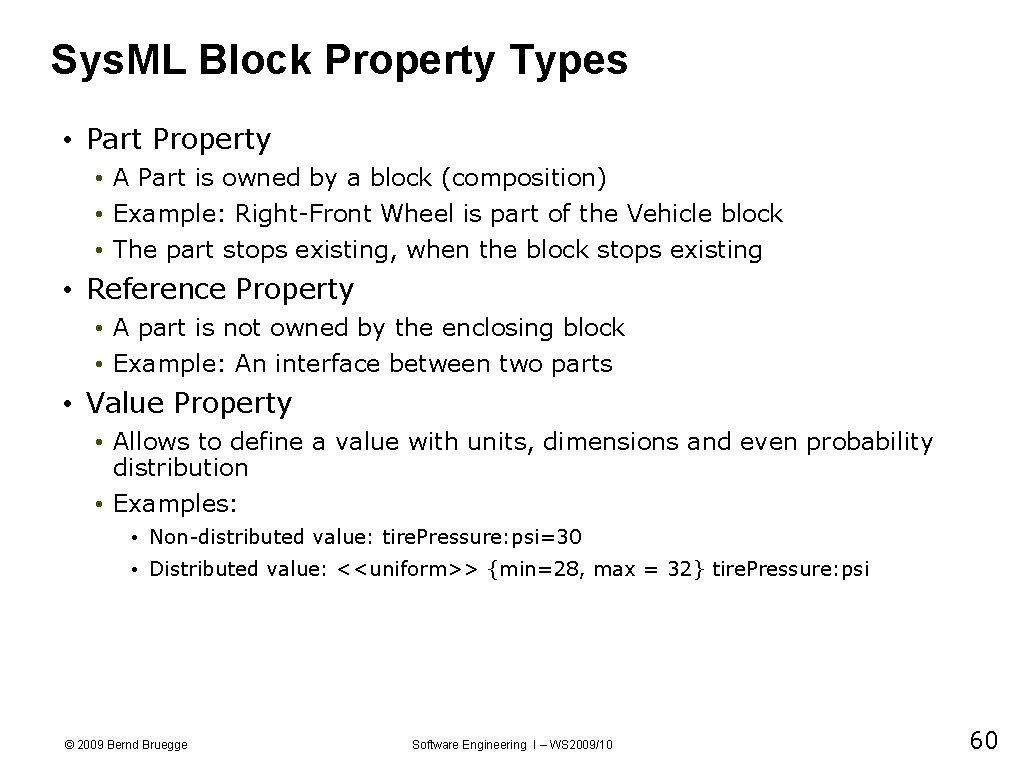 Sys.ML Block Property Types

• Part Property
• A Part is owned by a block (composition)
• Example: Right-Front Wheel is part of the Vehicle block
• The part stops existing, when the block stops existing

• Reference Property
• A part is not owned by the enclosing block
• Example: An interface between two parts

• Value Property
• Allows to define a value with units, dimensions and even probability distribution
• Examples:
• Non-distributed value: tire.Pressure:psi=30
• Distributed value: <<uniform>> {min=28, max = 32} tire.Pressure:psi

© 2009 Bernd Bruegge

Software Engineering I – WS2009/10

60